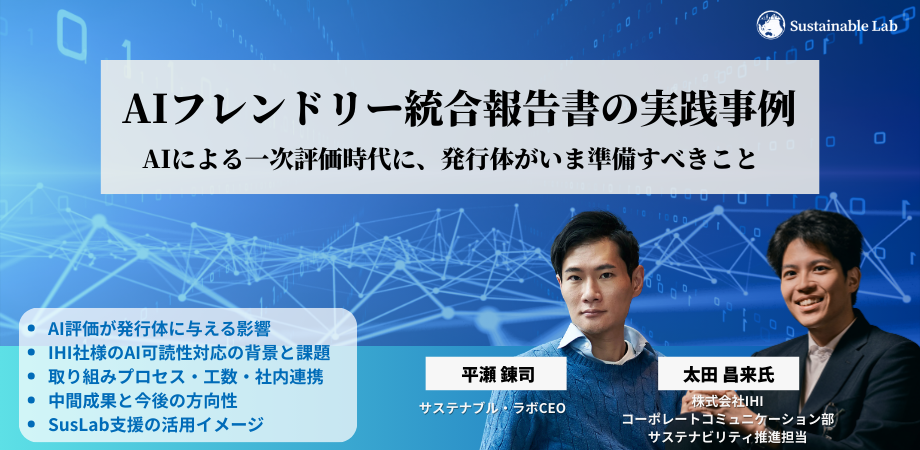 Sustainable Lab

AIフレンドリー統合報告書の実践事例

AIによる一次評価時代に、発行体がいま準備すべきこと

- AI評価が発行体に与える影響
- IHI社様のAI可読性対応の背景と課題
- 取り組みプロセス・工数・社内連携
- 中間成果と今後の方向性
- SusLab支援の活用イメージ

平瀬 錬司
サステナブル・ラボCEO

太田 昌来氏
株式会社IHI
コーポレートコミュニケーション部
サステナビリティ推進担当